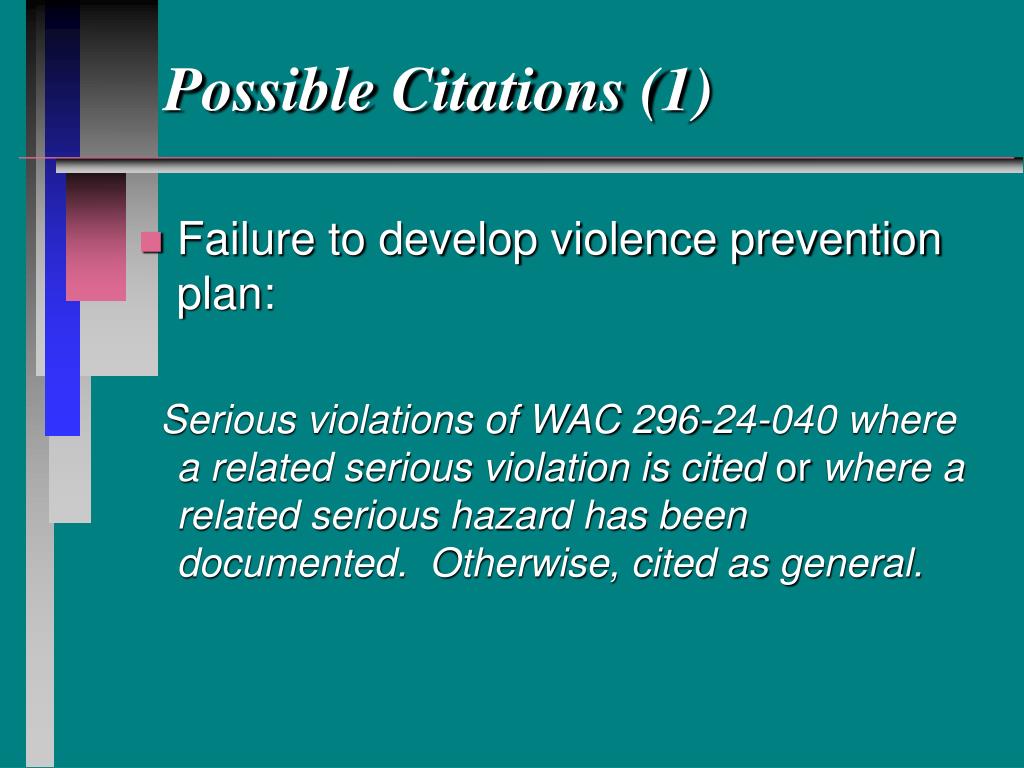 Possible Citations (1)

Failure to develop violence prevention plan:

Serious violations of WAC 296-24-040 where a related serious violation is cited or where a related serious hazard has been documented.  Otherwise, cited as general.